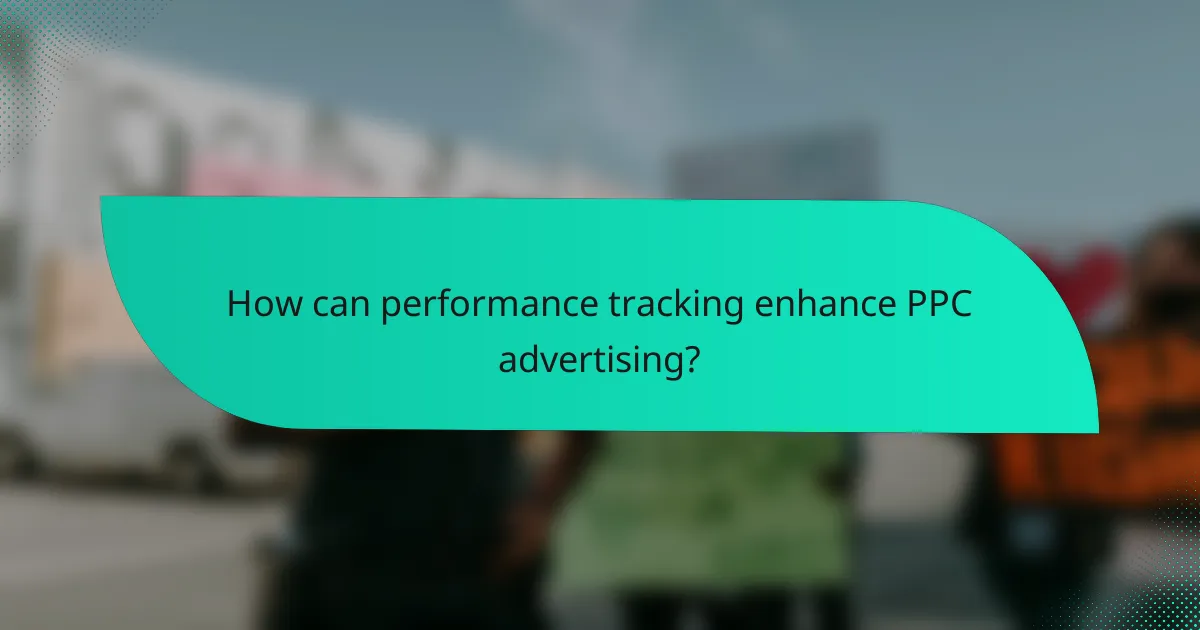 How can performance tracking enhance PPC advertising?